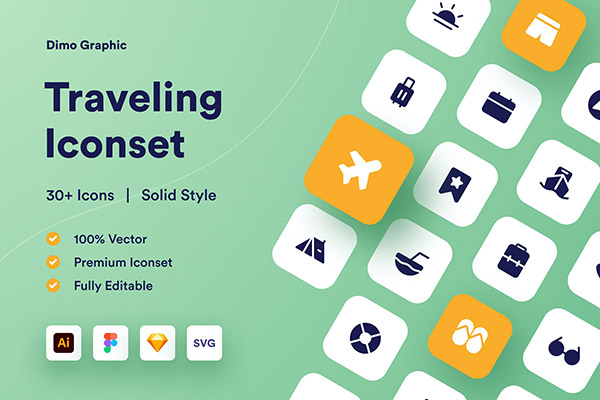 Dimo Graphic

Traveling Iconset

30+ Icons | Solid Style

100% Vector

Premium Iconset

Fully Editable

Ai

SVG